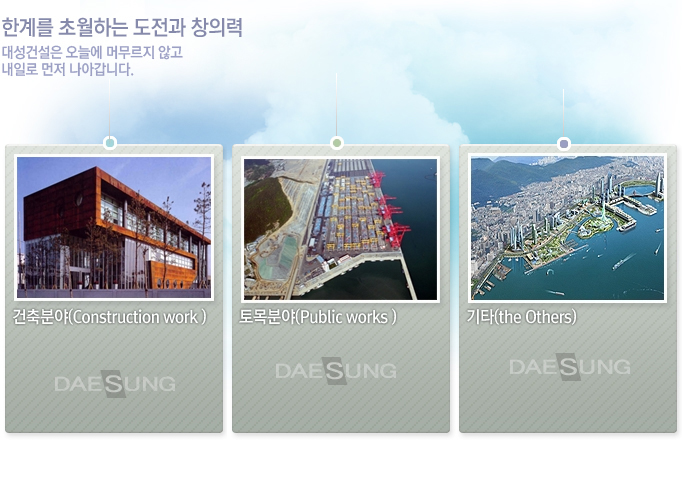 한계를 초월하는 도전과 창의력

대성건설은 오늘에 머무르지 않고
내일로 먼저 나아갑니다.

건축분야(Construction work )

DAESUNG

토목분야(Public works )

DAESUNG

기타(the Others)

DAESUNG